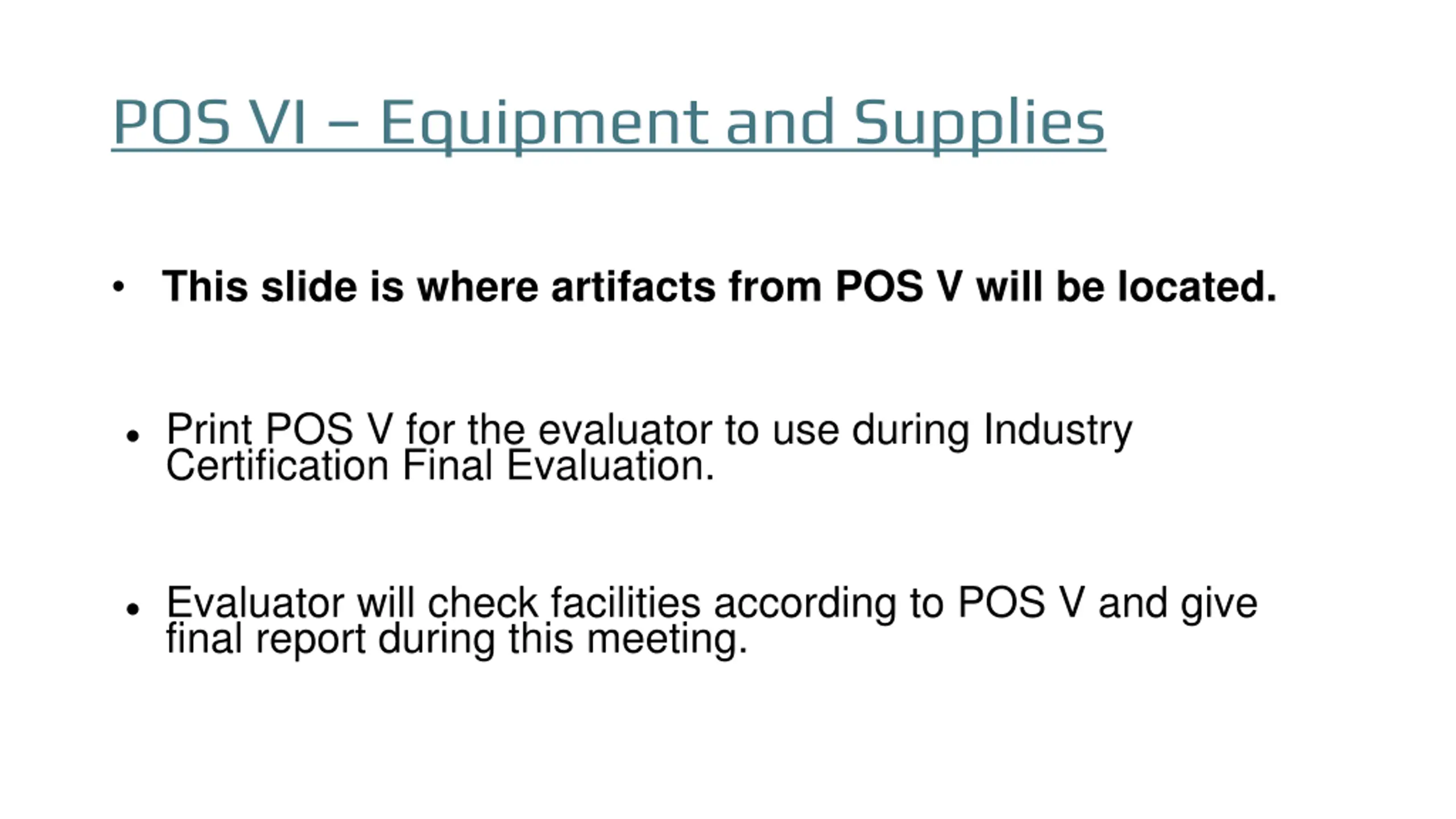 POS VI – Equipment and Supplies

• This slide is where artifacts from POS V will be located.

• Print POS V for the evaluator to use during Industry Certification Final Evaluation.

• Evaluator will check facilities according to POS V and give final report during this meeting.